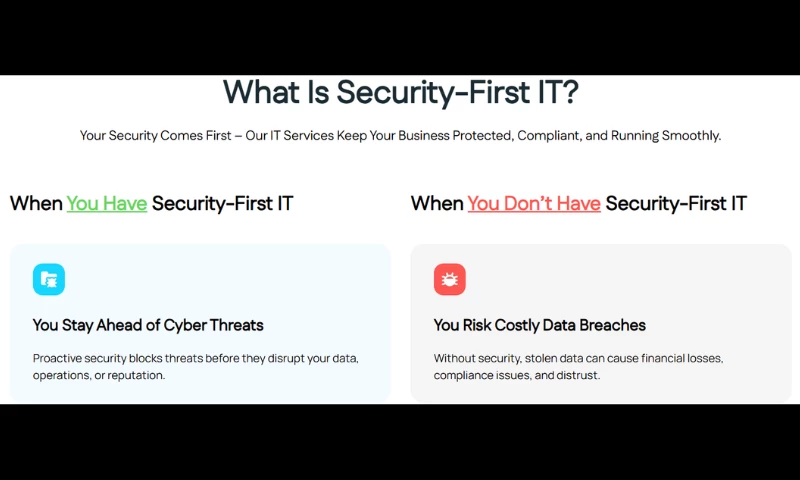 What Is Security-First IT?

Your Security Comes First – Our IT Services Keep Your Business Protected, Compliant, and Running Smoothly.

When You Have Security-First IT

You Stay Ahead of Cyber Threats

Proactive security blocks threats before they disrupt your data, operations, or reputation.

When You Don't Have Security-First IT

You Risk Costly Data Breaches

Without security, stolen data can cause financial losses, compliance issues, and distrust.